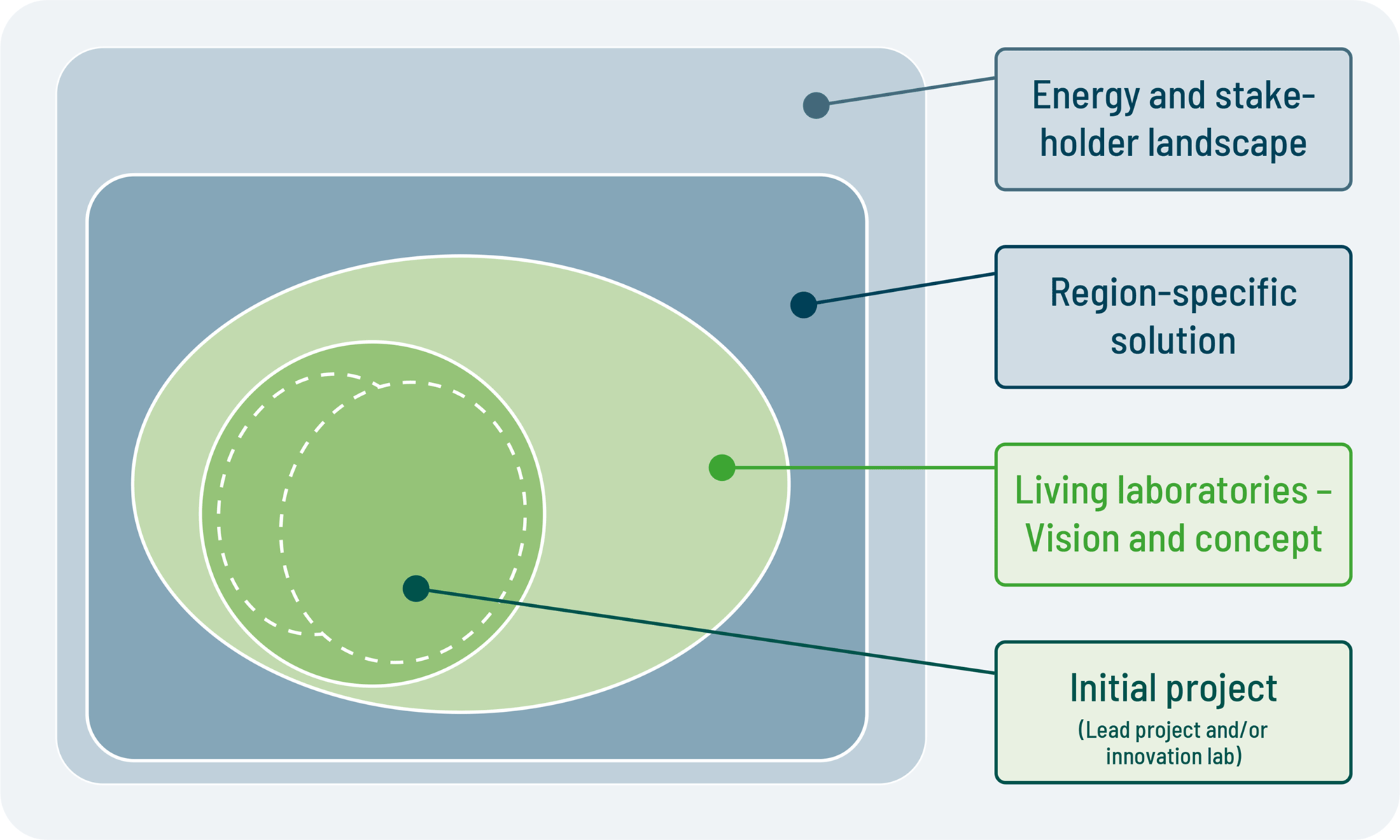 Energy and stakeholder landscape

Region-specific solution

Living laboratories – Vision and concept

Initial project
(Lead project and/or innovation lab)